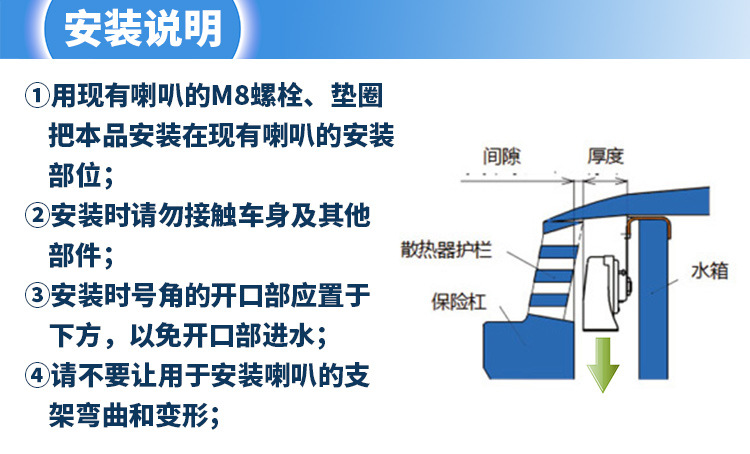 安装说明

①用现有喇叭的M8螺栓、垫圈把本品安装在现有喇叭的安装部位；

②安装时请勿接触车身及其他部件；

③安装时号角的开口部应置于下方，以免开口部进水；

④请不要让用于安装喇叭的支架弯曲和变形；

间隙
厚度
散热器护栏
保险杠
水箱